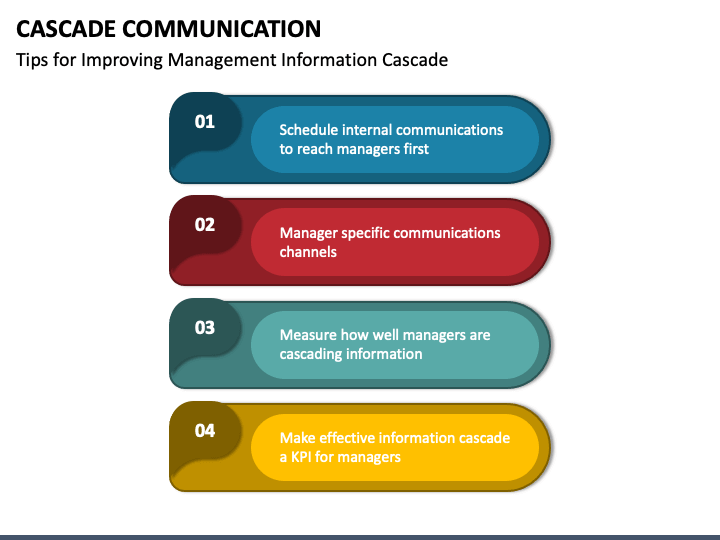 CASCADE COMMUNICATION

Tips for Improving Management Information Cascade

01

Schedule internal communications to reach managers first

02

Manager specific communications channels

03

Measure how well managers are cascading information

04

Make effective information cascade a KPI for managers